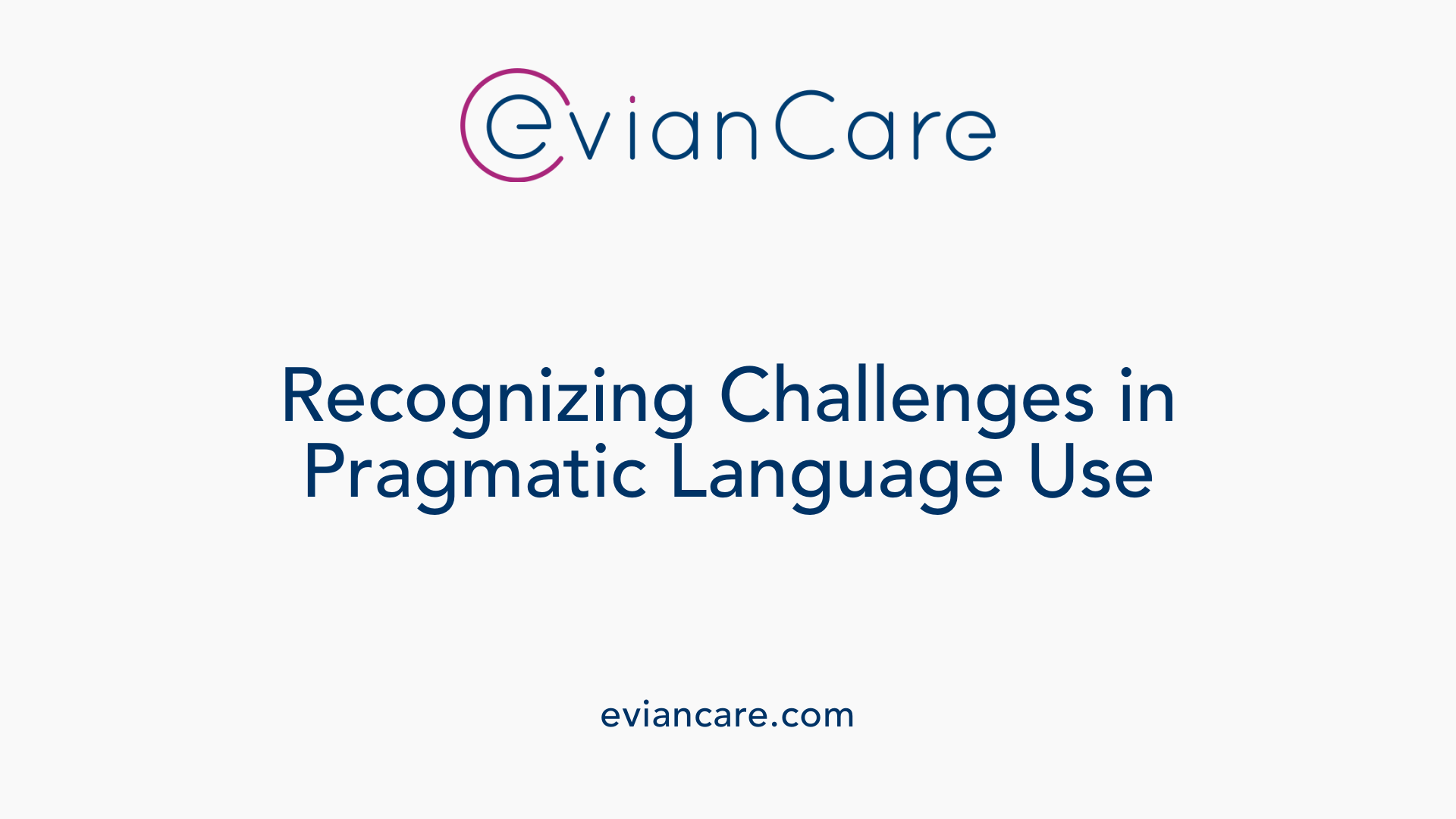 evianCare

Recognizing Challenges in Pragmatic Language Use

eviancare.com